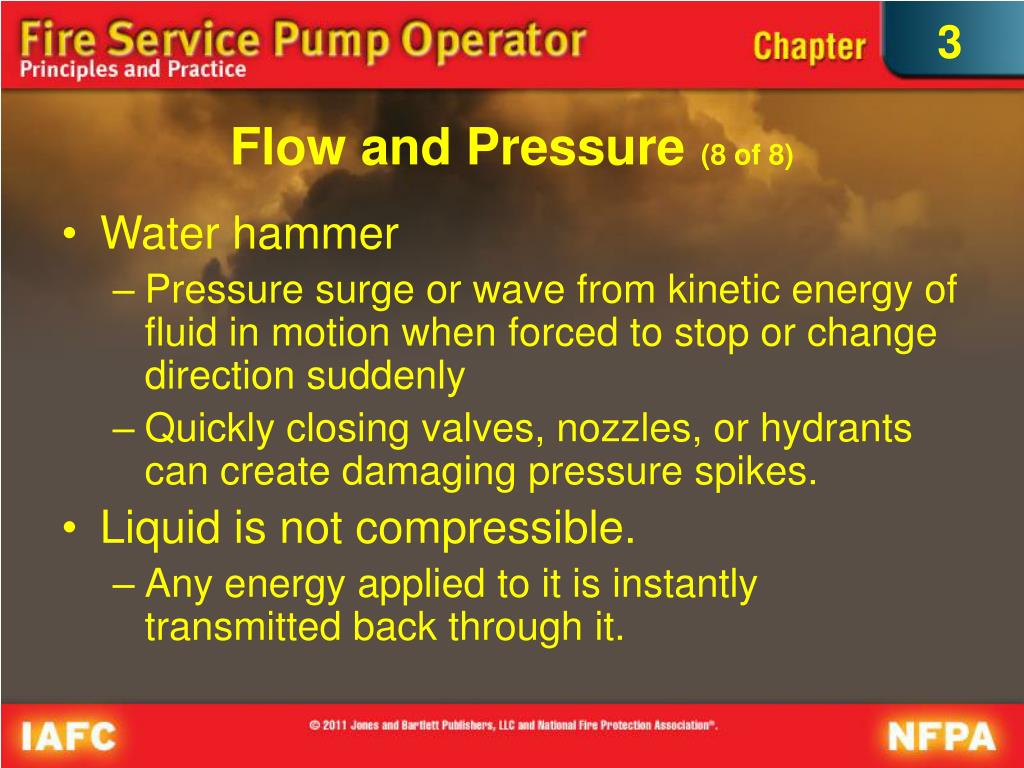 Fire Service Pump Operator
Principles and Practice

Chapter 3

Flow and Pressure (8 of 8)

• Water hammer
– Pressure surge or wave from kinetic energy of fluid in motion when forced to stop or change direction suddenly
– Quickly closing valves, nozzles, or hydrants can create damaging pressure spikes.
• Liquid is not compressible.
– Any energy applied to it is instantly transmitted back through it.

IAFC

© 2011 Jones and Bartlett Publishers, LLC and National Fire Protection Association®.

NFPA